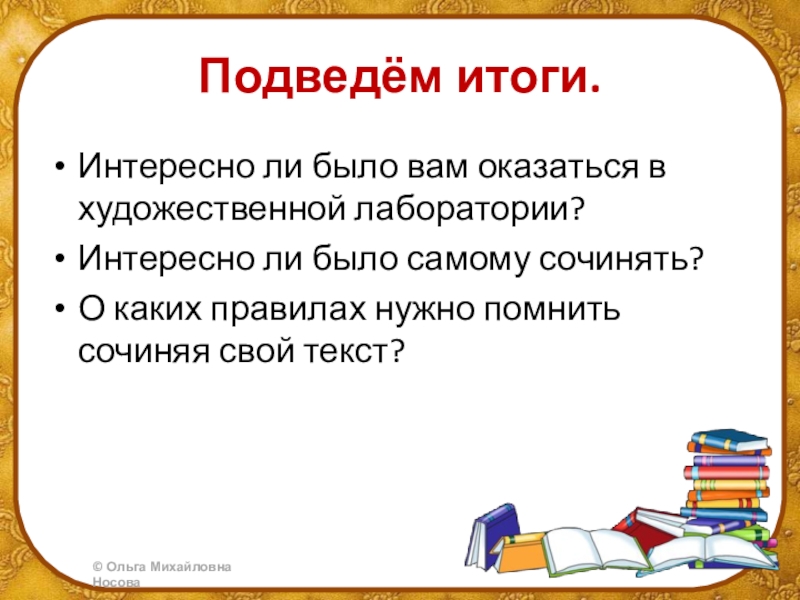 Подведём итоги.

• Интересно ли было вам оказаться в художественной лаборатории?
• Интересно ли было самому сочинять?
• О каких правилах нужно помнить сочиняя свой текст?

© Ольга Михайловна Носова